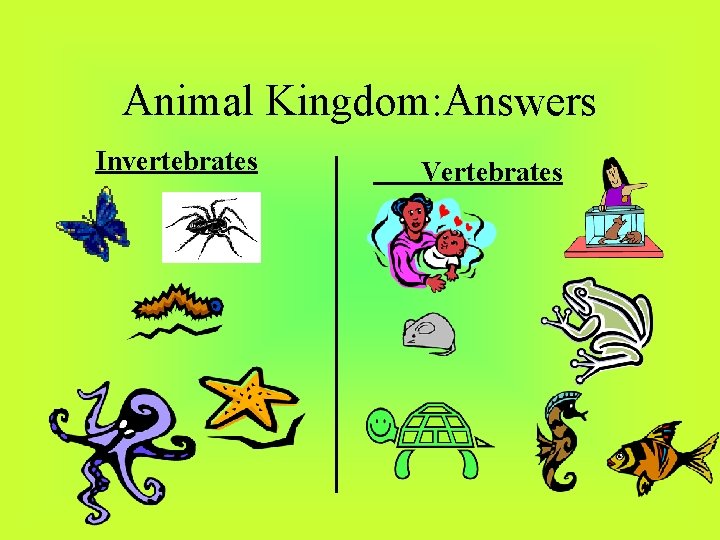 Animal Kingdom:Answers

Invertebrates

Vertebrates